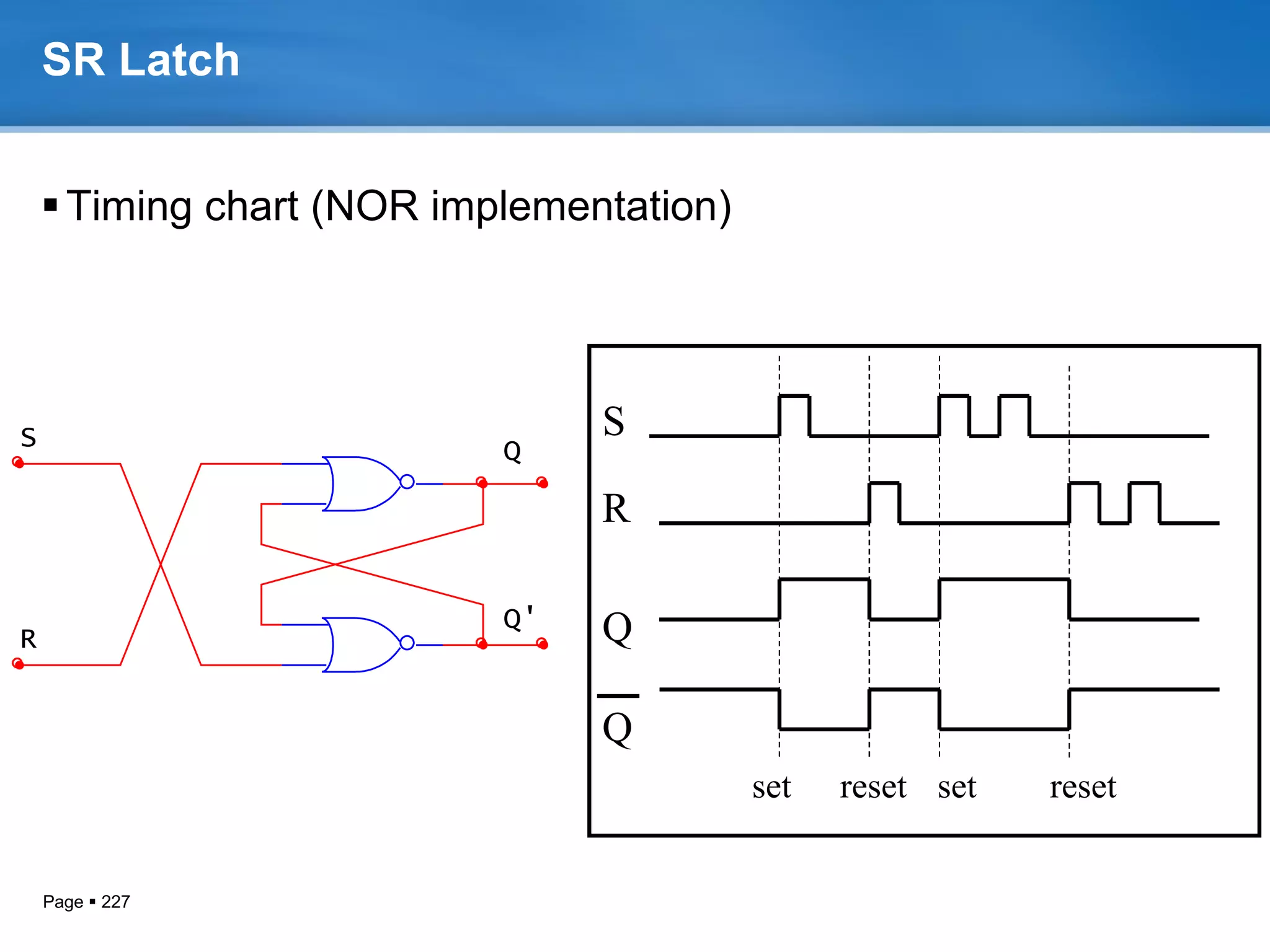 SR Latch

▪ Timing chart (NOR implementation)

S

R

Q

Q'

S

R

Q

$\overline{Q}$

set reset set reset

Page ▪ 227